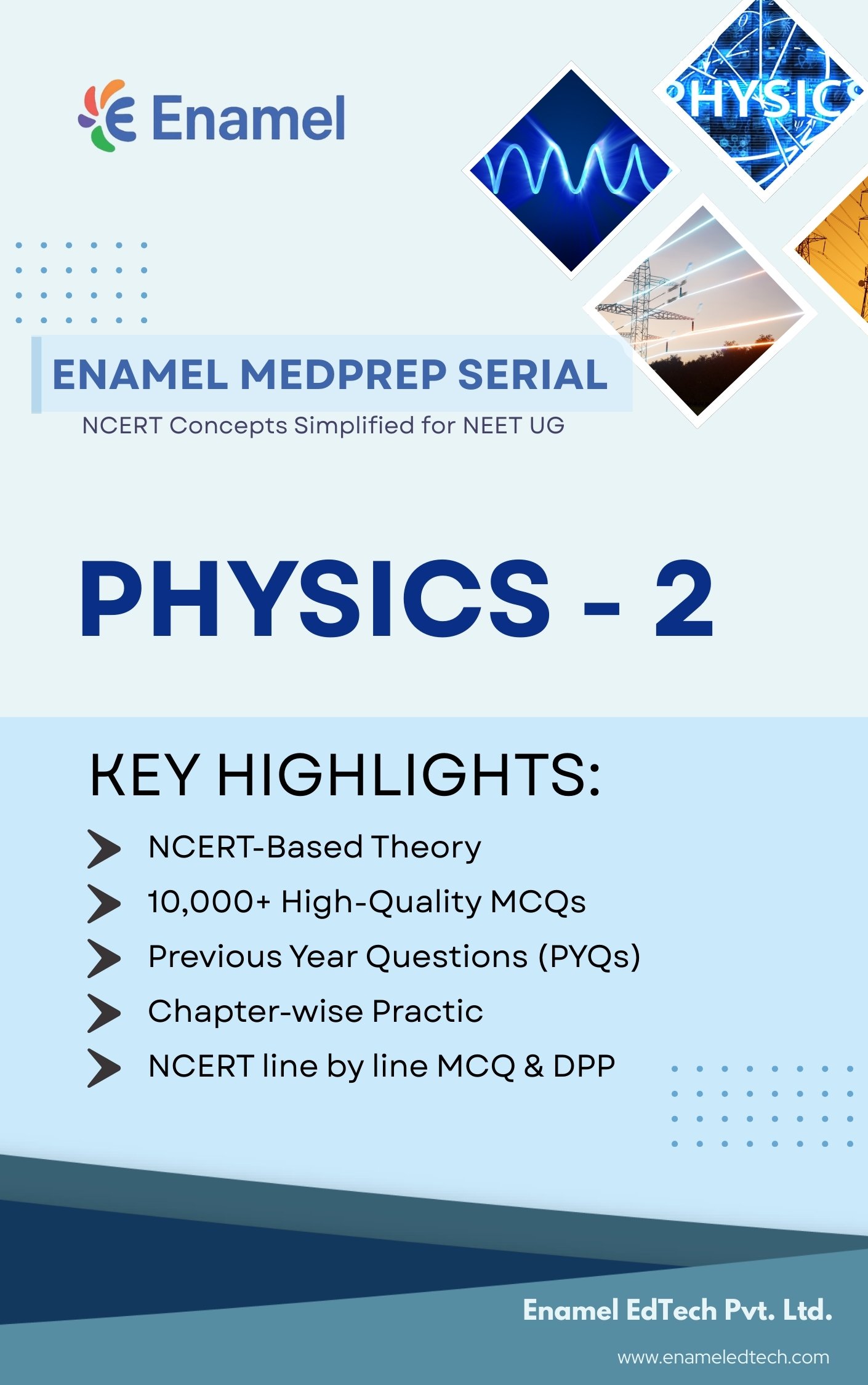 Enamel

PHYSICS

ENAMEL MEDPREP SERIAL

NCERT Concepts Simplified for NEET UG

PHYSICS - 2

KEY HIGHLIGHTS:

NCERT-Based Theory

10,000+ High-Quality MCQs

Previous Year Questions (PYQs)

Chapter-wise Practic

NCERT line by line MCQ & DPP

Enamel EdTech Pvt. Ltd.

www.enameledtech.com